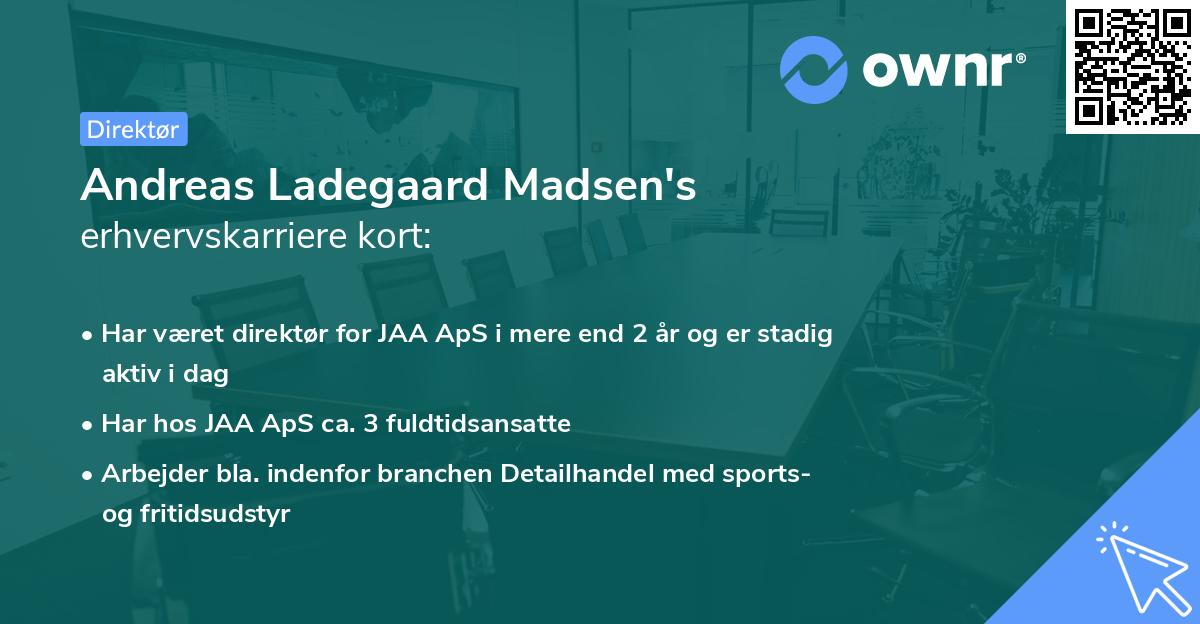 ownr®

Direktør

Andreas Ladegaard Madsen's erhvervskarriere kort:

• Har været direktør for JAA ApS i mere end 2 år og er stadig aktiv i dag
• Har hos JAA ApS ca. 3 fuldtidsansatte
• Arbejder bla. indenfor branchen Detailhandel med sports- og fritidsudstyr